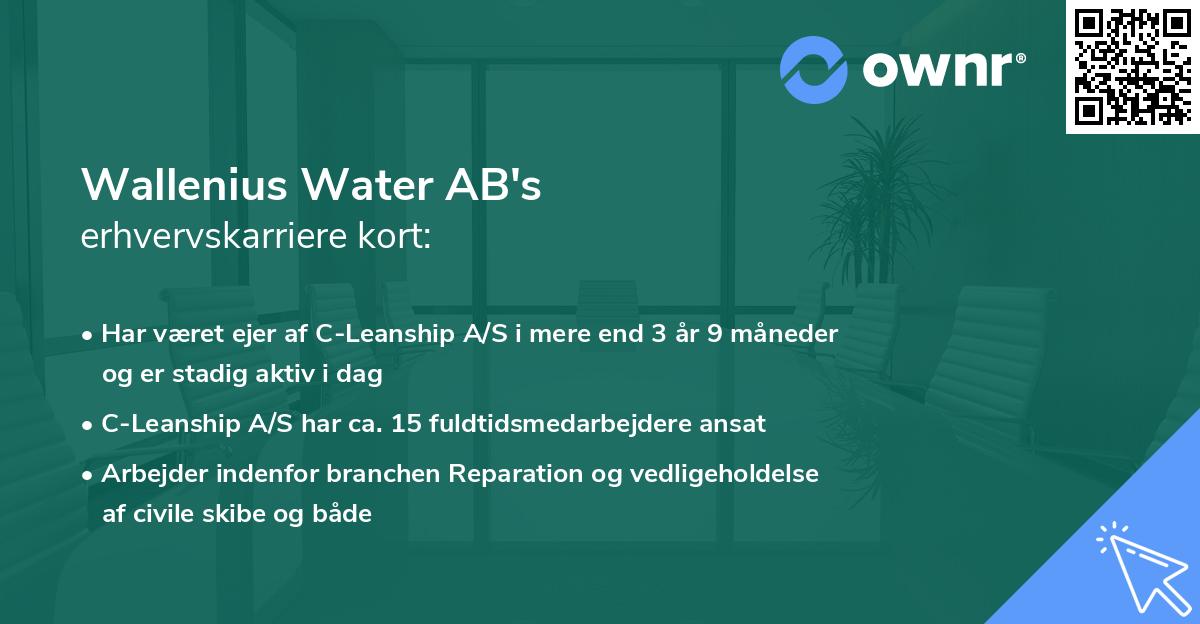 ownr®

Wallenius Water AB's
erhvervskarriere kort:

• Har været ejer af C-Leanship A/S i mere end 3 år 9 måneder og er stadig aktiv i dag

• C-Leanship A/S har ca. 15 fuldtidsmedarbejdere ansat

• Arbejder indenfor branchen Reparation og vedligeholdelse af civile skibe og både